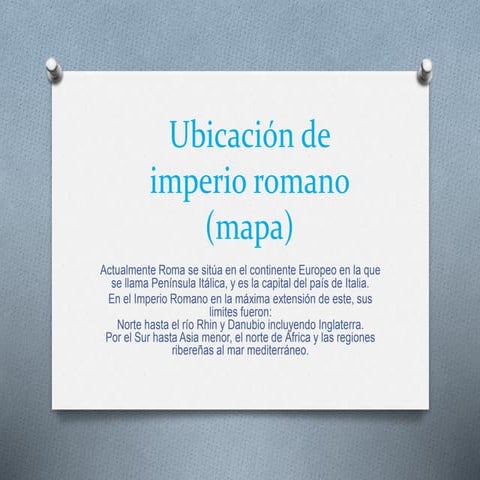 Ubicación de imperio romano (mapa)

Actualmente Roma se sitúa en el continente Europeo en la que se llama Península Itálica, y es la capital del país de Italia.

En el Imperio Romano en la máxima extensión de este, sus limites fueron:
Norte hasta el río Rhin y Danubio incluyendo Inglaterra.
Por el Sur hasta Asia menor, el norte de África y las regiones ribereñas al mar mediterráneo.